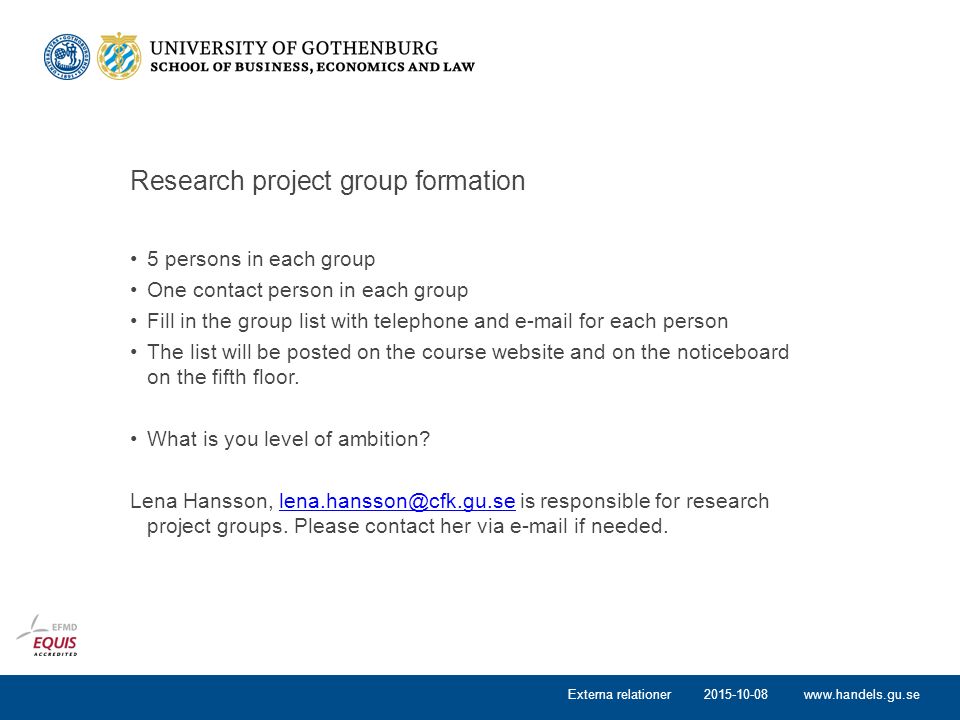 UNIVERSITY OF GOTHENBURG
SCHOOL OF BUSINESS, ECONOMICS AND LAW

Research project group formation

• 5 persons in each group
• One contact person in each group
• Fill in the group list with telephone and e-mail for each person
• The list will be posted on the course website and on the noticeboard on the fifth floor.

• What is you level of ambition?

Lena Hansson, lena.hansson@cfk.gu.se is responsible for research project groups. Please contact her via e-mail if needed.

EFMD
EQUIS
ACCREDITED

Externa relationer 2015-10-08 www.handels.gu.se